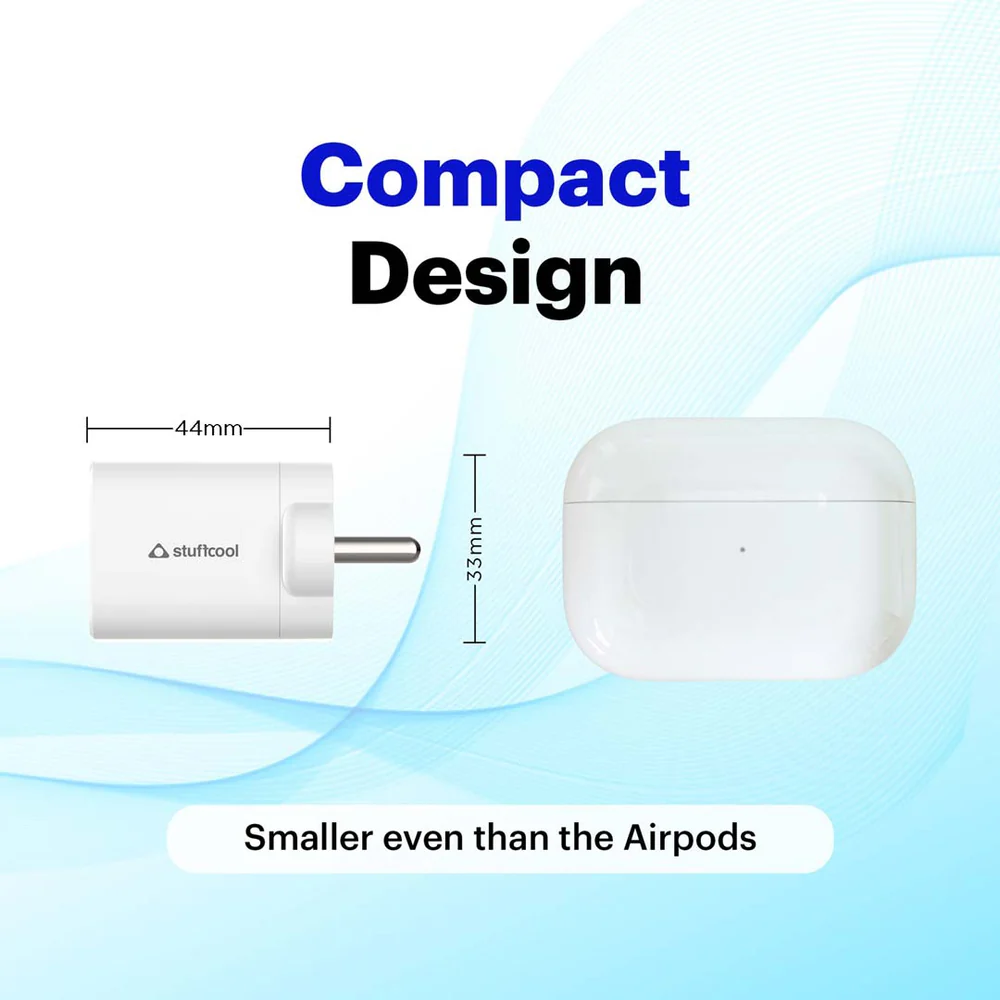 Compact
Design

44mm

stuffcool

33mm

Smaller even than the Airpods